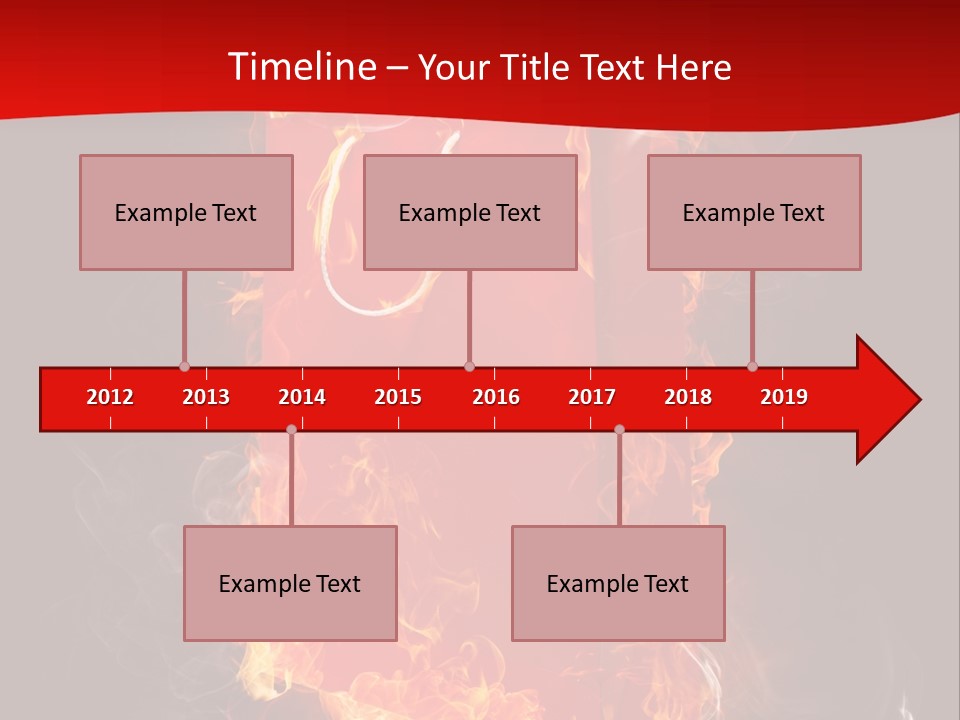 Timeline – Your Title Text Here

Example Text

Example Text

Example Text

2012 2013 2014 2015 2016 2017 2018 2019

Example Text

Example Text